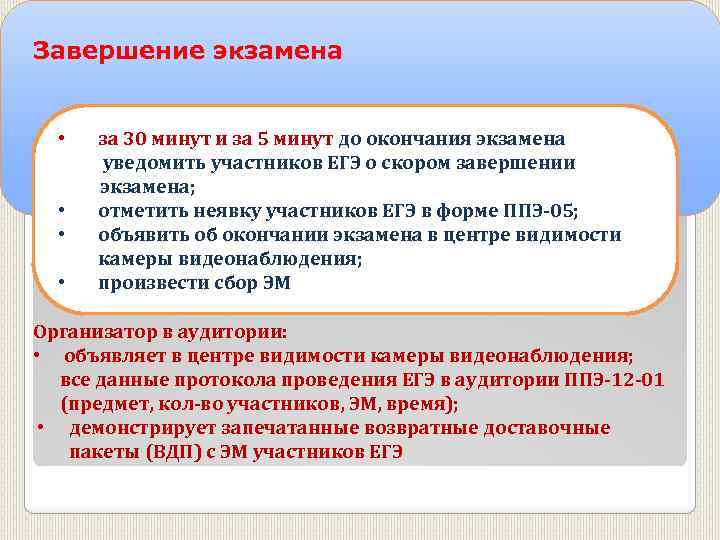 Завершение экзамена

• за 30 минут и за 5 минут до окончания экзамена уведомить участников ЕГЭ о скором завершении экзамена;
• отметить неявку участников ЕГЭ в форме ППЭ-05;
• объявить об окончании экзамена в центре видимости камеры видеонаблюдения;
• произвести сбор ЭМ

Организатор в аудитории:
• объявляет в центре видимости камеры видеонаблюдения; все данные протокола проведения ЕГЭ в аудитории ППЭ-12-01 (предмет, кол-во участников, ЭМ, время);
• демонстрирует запечатанные возвратные доставочные пакеты (ВДП) с ЭМ участников ЕГЭ